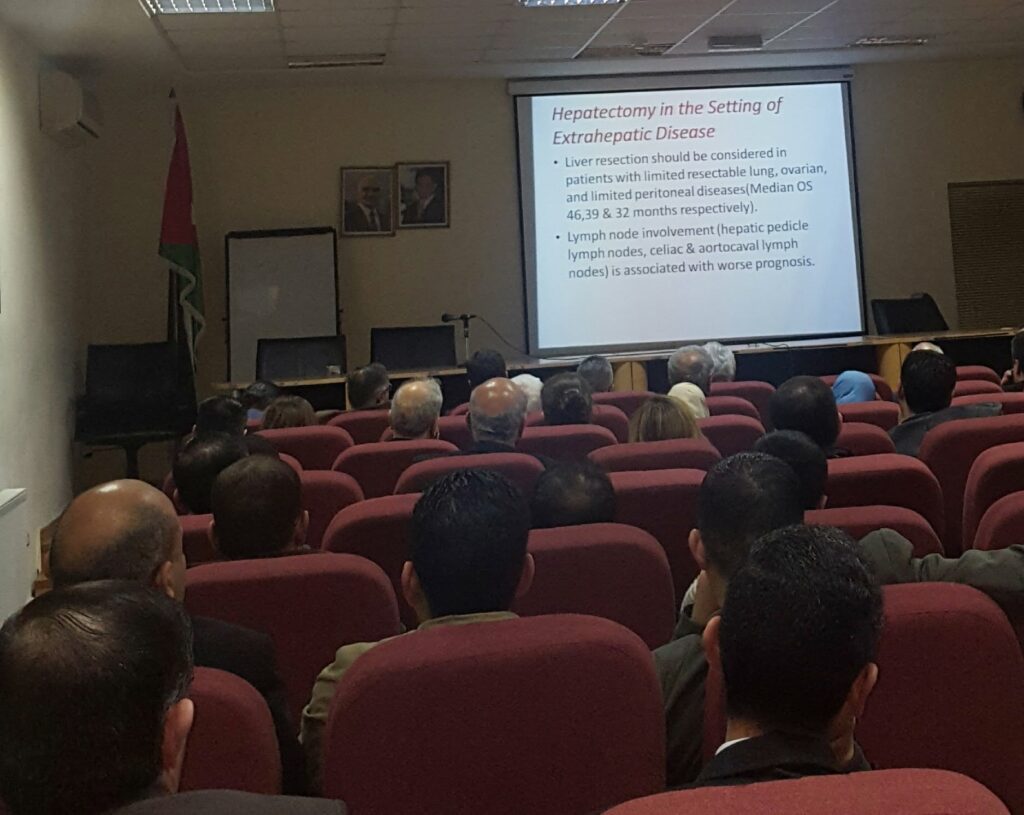 Hepatectomy in the Setting of Extrahepatic Disease

• Liver resection should be considered in patients with limited resectable lung, ovarian, and limited peritoneal diseases(Median OS 46,39 & 32 months respectively).

• Lymph node involvement (hepatic pedicle lymph nodes, celiac & aortocaval lymph nodes) is associated with worse prognosis.